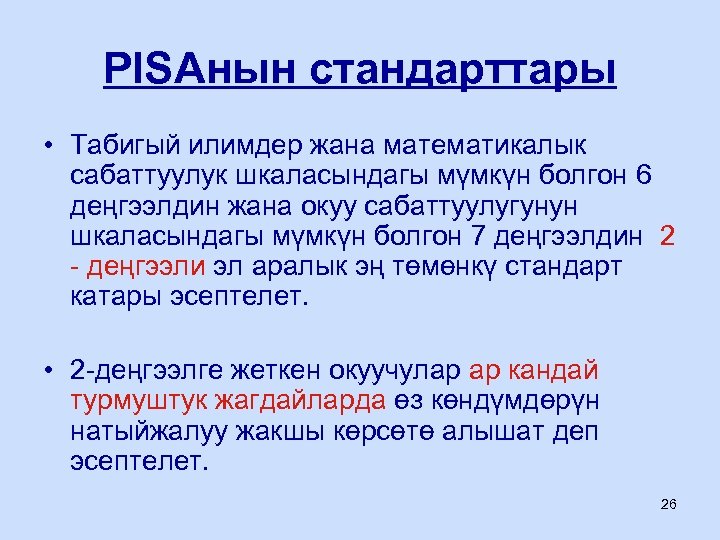 PISAнын стандарттары

• Табигый илимдер жана математикалык сабаттуулук шкаласындагы мүмкүн болгон 6 деңгээлдин жана окуу сабаттуулугунун шкаласындагы мүмкүн болгон 7 деңгээлдин 2 - деңгээли эл аралык эң төмөнкү стандарт катары эсептелет.

• 2-деңгээлге жеткен окуучулар ар кандай турмуштук жагдайларда өз көндүмдөрүн натыйжалуу жакшы көрсөтө алышат деп эсептелет.

26